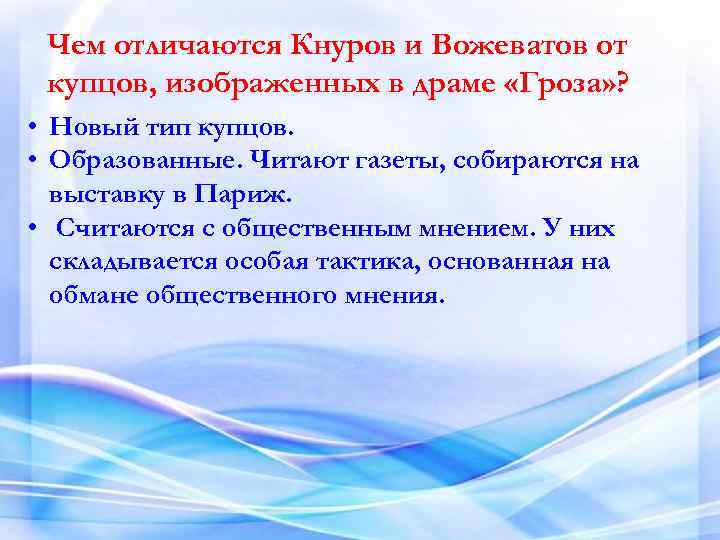 Чем отличаются Кнуров и Вожеватов от купцов, изображенных в драме «Гроза»?

• Новый тип купцов.
• Образованные. Читают газеты, собираются на выставку в Париж.
• Считаются с общественным мнением. У них складывается особая тактика, основанная на обмане общественного мнения.